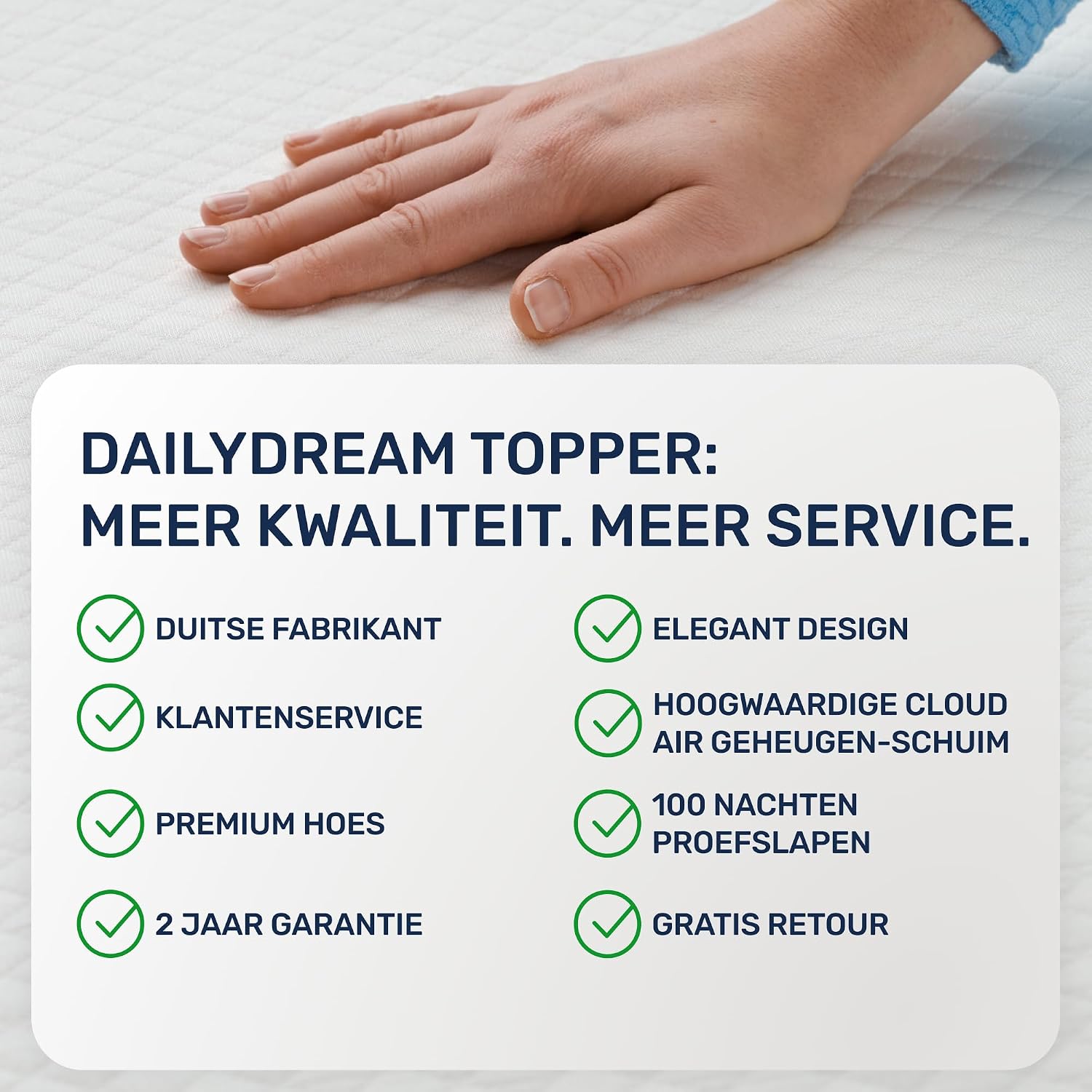 DAILYDREAM TOPPER:
MEER KWALITEIT. MEER SERVICE.

✓ DUITSE FABRIKANT

✓ KLANTENSERVICE

✓ PREMIUM HOES

✓ 2 JAAR GARANTIE

✓ ELEGANT DESIGN

✓ HOOGWAARDIGE CLOUD AIR GEHEUGEN-SCHUIM

✓ 100 NACHTEN PROEFSLAPEN

✓ GRATIS RETOUR